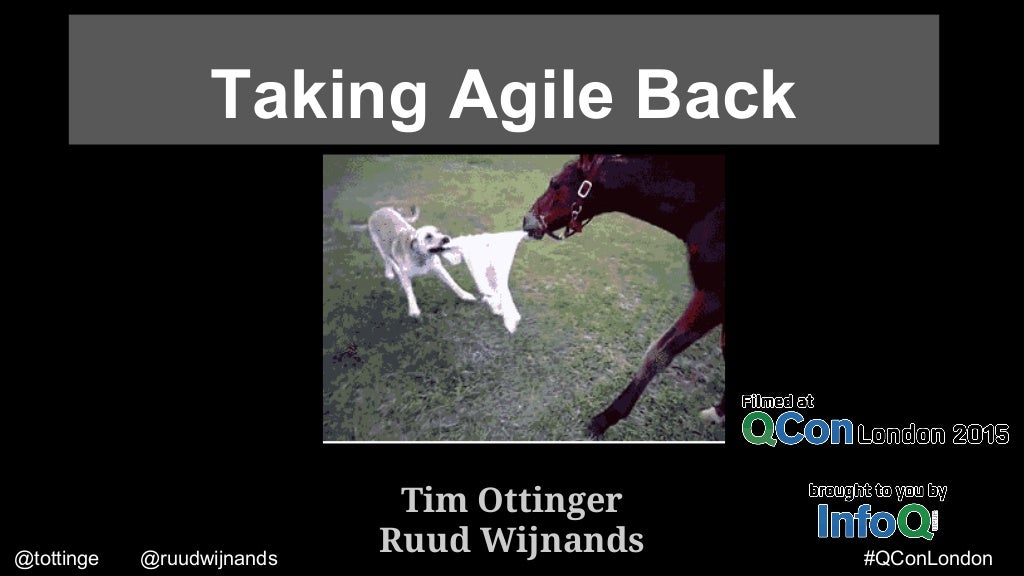 Taking Agile Back

Filmed at
QCon London 2015

Tim Ottinger
Ruud Wijnands

brought to you by
InfoQ

@tottinge @ruudwijnands

#QConLondon